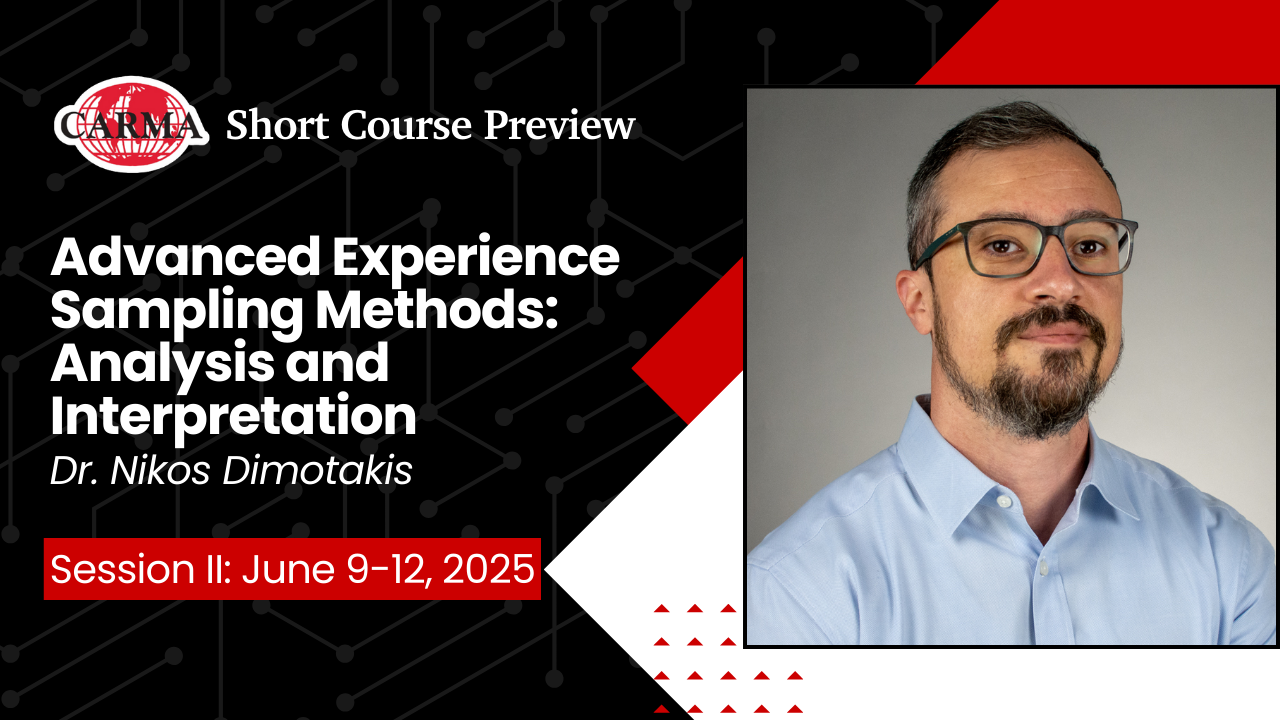 CARMA Short Course Preview

Advanced Experience Sampling Methods: Analysis and Interpretation

Dr. Nikos Dimotakis

Session II: June 9-12, 2025